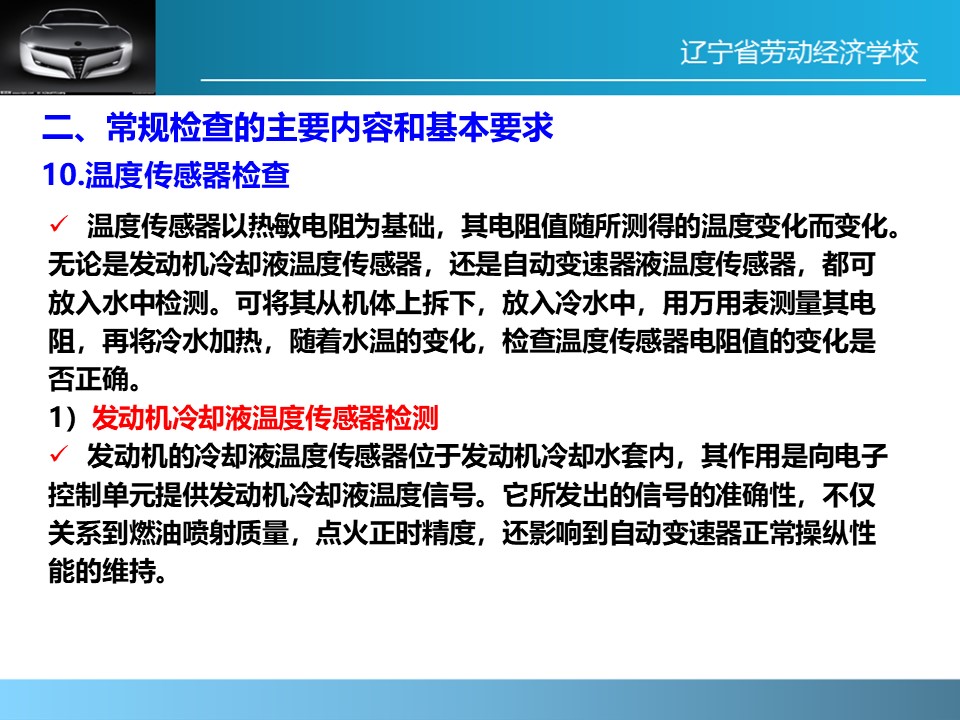 辽宁省劳动经济学校

二、常规检查的主要内容和基本要求

10.温度传感器检查

✓ 温度传感器以热敏电阻为基础，其电阻值随所测得的温度变化而变化。无论是发动机冷却液温度传感器，还是自动变速器液温度传感器，都可放入水中检测。可将其从机体上拆下，放入冷水中，用万用表测量其电阻，再将冷水加热，随着水温的变化，检查温度传感器电阻值的变化是否正确。

1）发动机冷却液温度传感器检测

✓ 发动机的冷却液温度传感器位于发动机冷却水套内，其作用是向电子控制单元提供发动机冷却液温度信号。它所发出的信号的准确性，不仅关系到燃油喷射质量，点火正时精度，还影响到自动变速器正常操纵性能的维持。